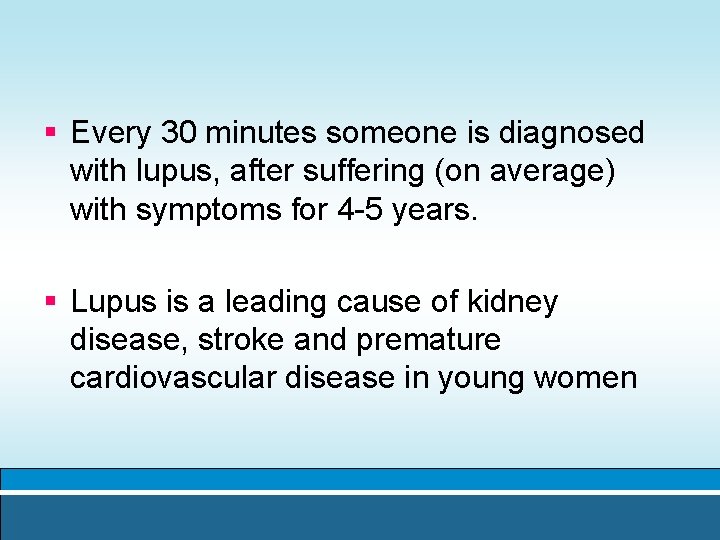 ▪ Every 30 minutes someone is diagnosed with lupus, after suffering (on average) with symptoms for 4-5 years.

▪ Lupus is a leading cause of kidney disease, stroke and premature cardiovascular disease in young women